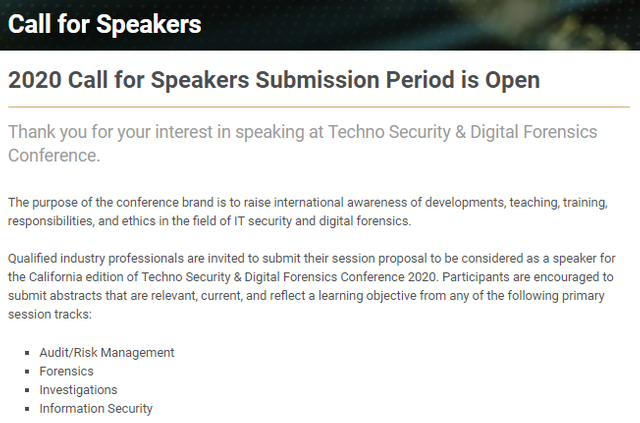 Call for Speakers

2020 Call for Speakers Submission Period is Open

Thank you for your interest in speaking at Techno Security & Digital Forensics Conference.

The purpose of the conference brand is to raise international awareness of developments, teaching, training, responsibilities, and ethics in the field of IT security and digital forensics.

Qualified industry professionals are invited to submit their session proposal to be considered as a speaker for the California edition of Techno Security & Digital Forensics Conference 2020. Participants are encouraged to submit abstracts that are relevant, current, and reflect a learning objective from any of the following primary session tracks:

- Audit/Risk Management
- Forensics
- Investigations
- Information Security